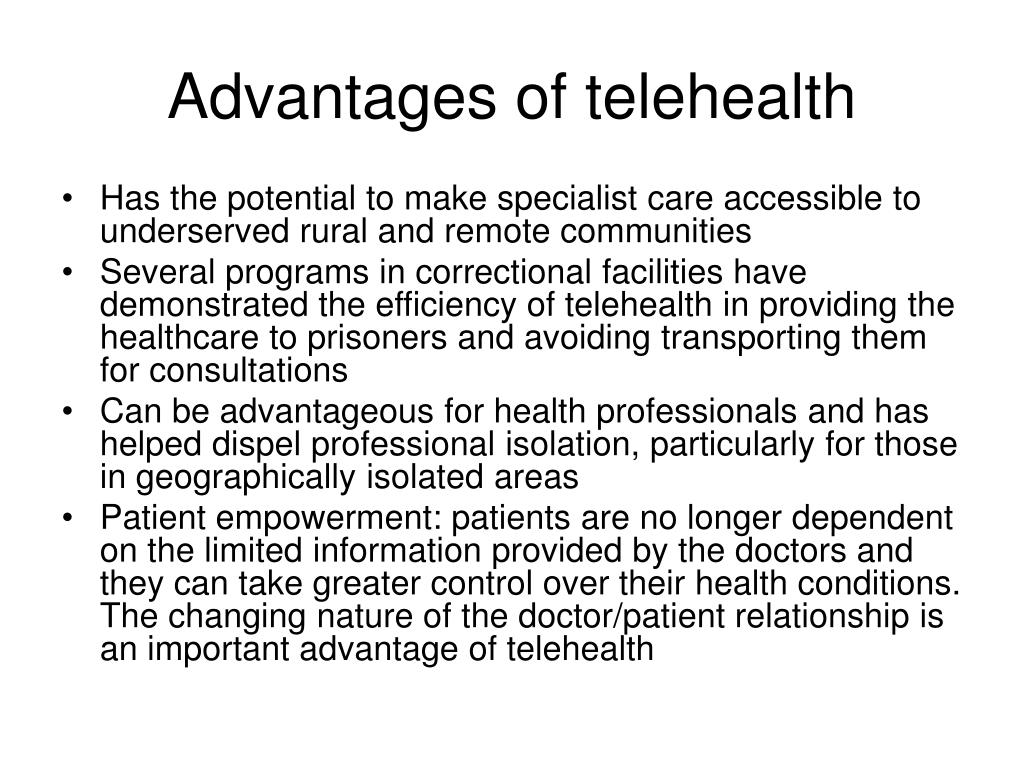 Advantages of telehealth

• Has the potential to make specialist care accessible to underserved rural and remote communities
• Several programs in correctional facilities have demonstrated the efficiency of telehealth in providing the healthcare to prisoners and avoiding transporting them for consultations
• Can be advantageous for health professionals and has helped dispel professional isolation, particularly for those in geographically isolated areas
• Patient empowerment: patients are no longer dependent on the limited information provided by the doctors and they can take greater control over their health conditions. The changing nature of the doctor/patient relationship is an important advantage of telehealth